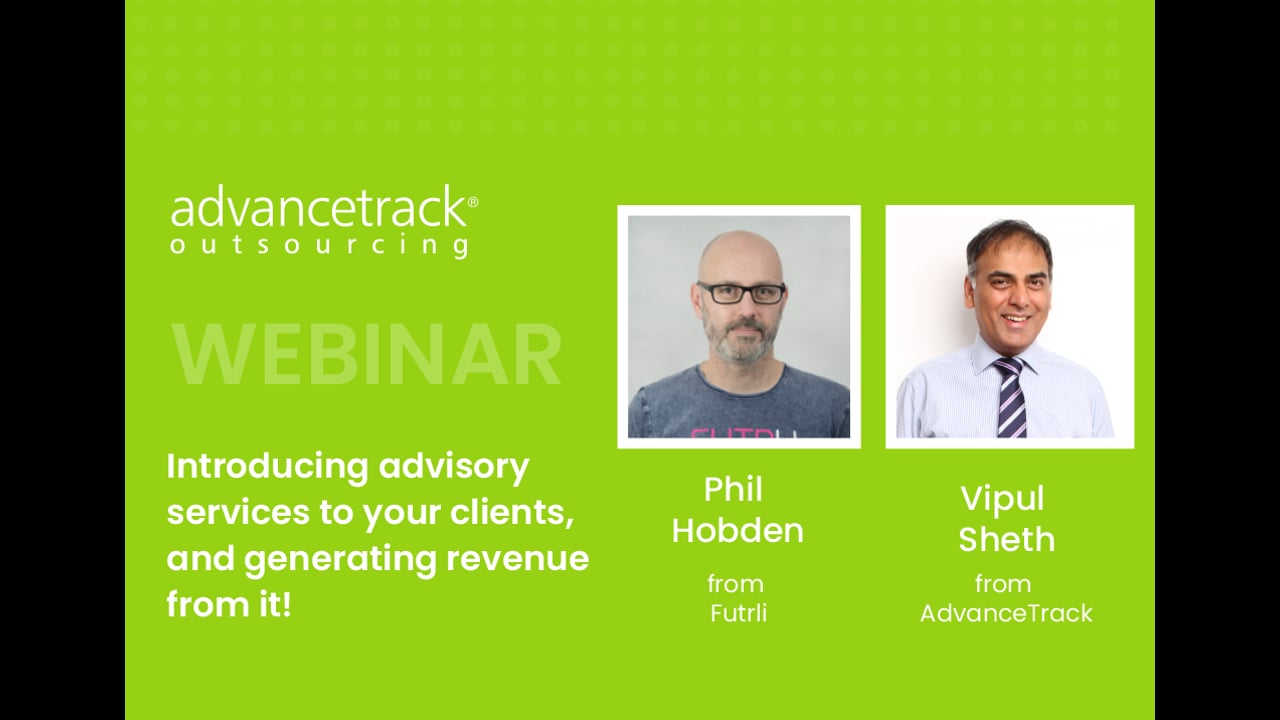 advancetrack®
outsourcing

WEBINAR

Introducing advisory services to your clients, and generating revenue from it!

Phil Hobden

from Futrli

Vipul Sheth

from AdvanceTrack